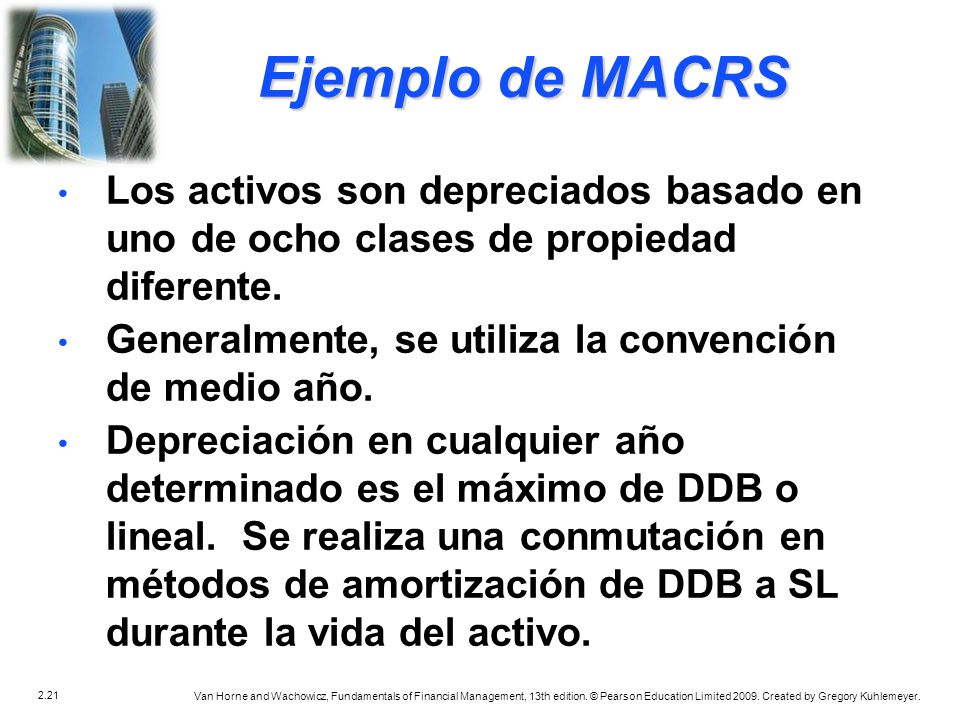 Ejemplo de MACRS

• Los activos son depreciados basado en uno de ocho clases de propiedad diferente.

• Generalmente, se utiliza la convención de medio año.

• Depreciación en cualquier año determinado es el máximo de DDB o lineal. Se realiza una conmutación en métodos de amortización de DDB a SL durante la vida del activo.

2.21

Van Horne and Wachowicz, Fundamentals of Financial Management, 13th edition. © Pearson Education Limited 2009. Created by Gregory Kuhlemeyer.